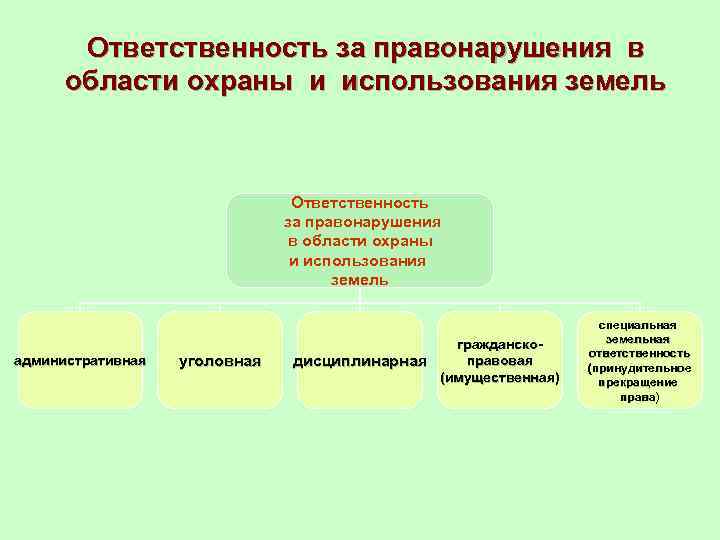 Ответственность за правонарушения в области охраны и использования земель

Ответственность за правонарушения в области охраны и использования земель

административная

уголовная

дисциплинарная

гражданско-правовая (имущественная)

специальная земельная ответственность (принудительное прекращение права)